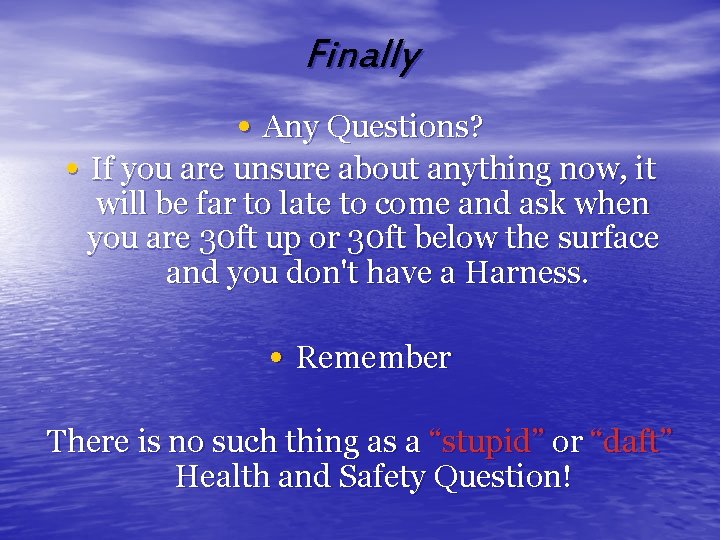 Finally

• Any Questions?
• If you are unsure about anything now, it will be far to late to come and ask when you are 30ft up or 30ft below the surface and you don't have a Harness.

• Remember

There is no such thing as a “stupid” or “daft” Health and Safety Question!